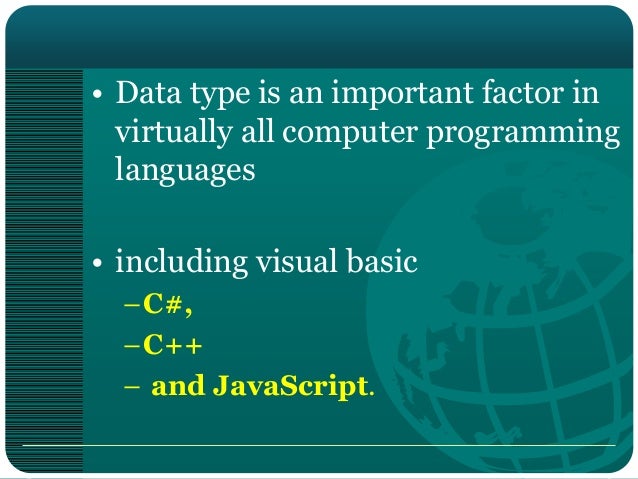 • Data type is an important factor in virtually all computer programming languages

• including visual basic
– C#,
– C++
– and JavaScript.